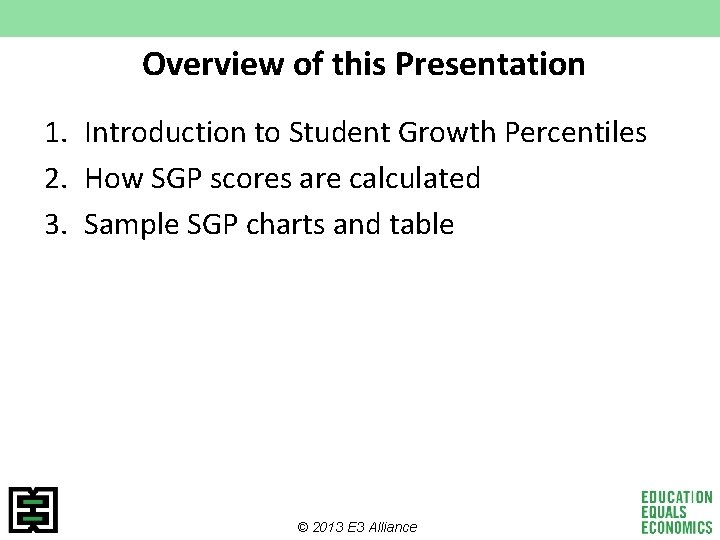 Overview of this Presentation

1. Introduction to Student Growth Percentiles
2. How SGP scores are calculated
3. Sample SGP charts and table

© 2013 E3 Alliance

EDUCATION
EQUALS
ECONOMICS